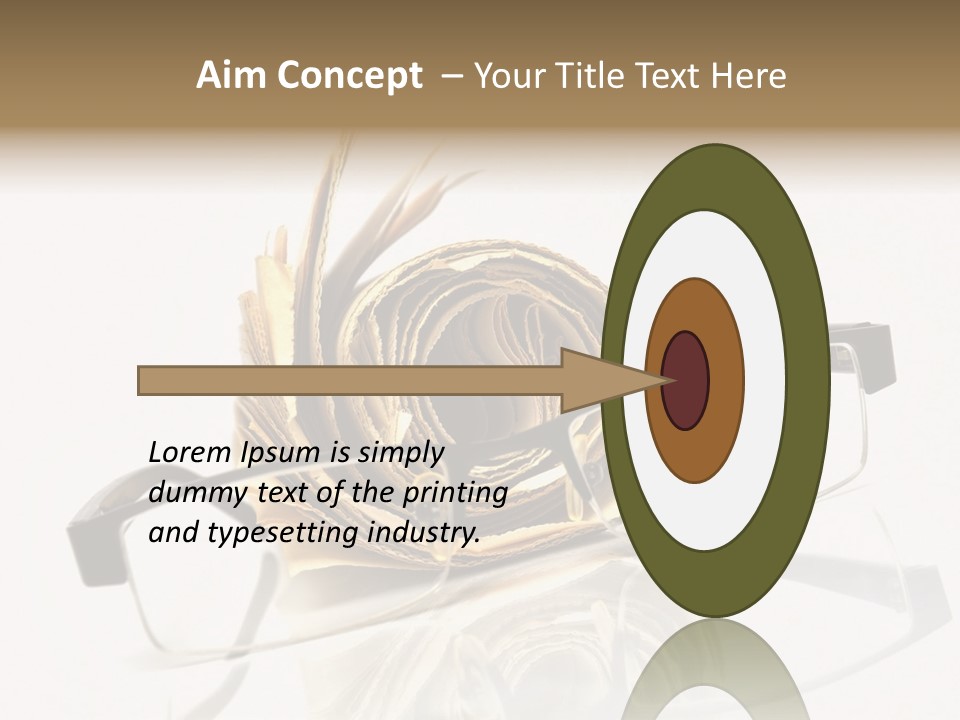 Aim Concept – Your Title Text Here

Lorem Ipsum is simply dummy text of the printing and typesetting industry.